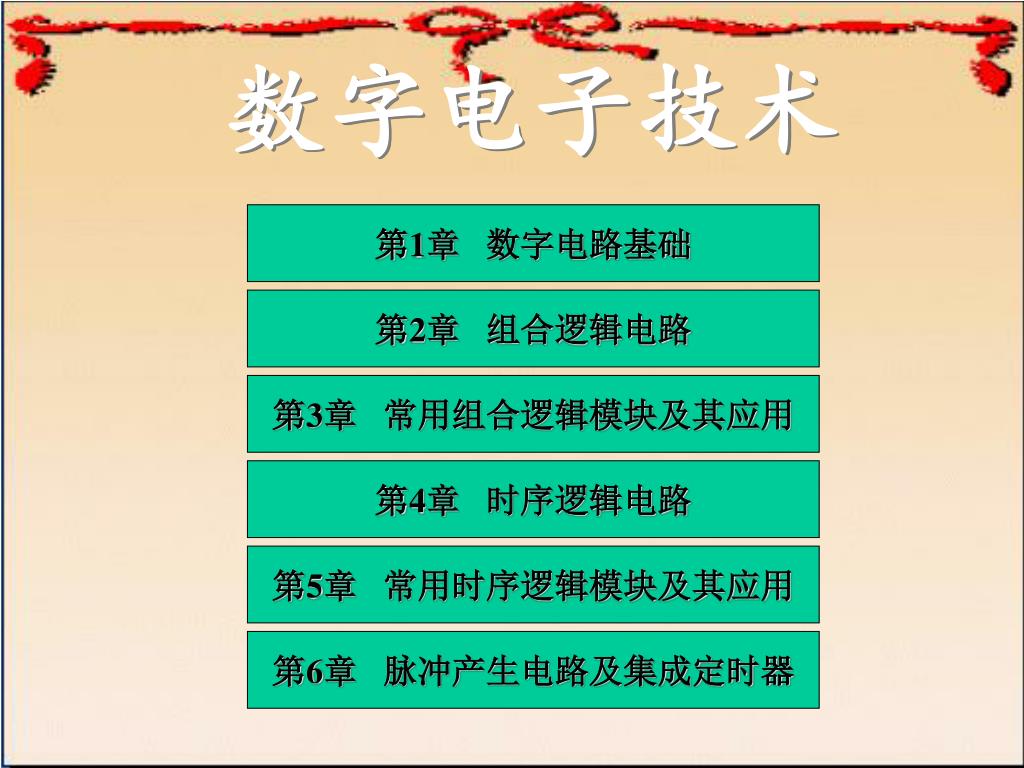 数字电子技术

第1章 数字电路基础

第2章 组合逻辑电路

第3章 常用组合逻辑模块及其应用

第4章 时序逻辑电路

第5章 常用时序逻辑模块及其应用

第6章 脉冲产生电路及集成定时器